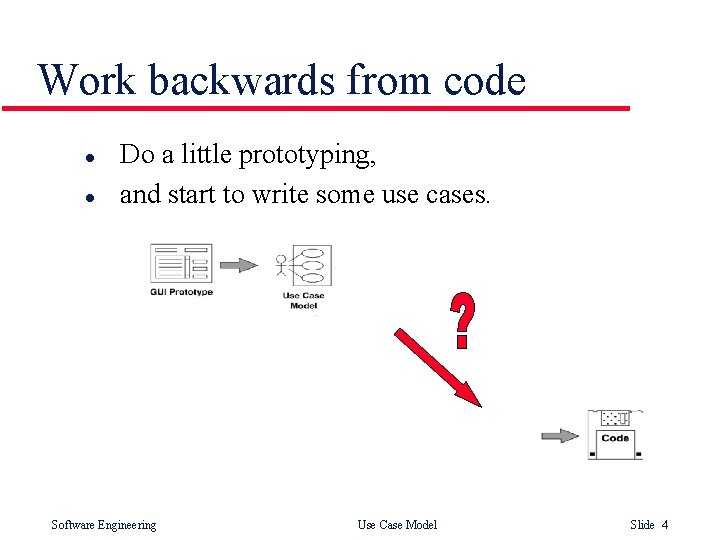 Work backwards from code

- Do a little prototyping,
- and start to write some use cases.

GUI Prototype

Use Case Model

?

Code

Software Engineering

Use Case Model

Slide 4